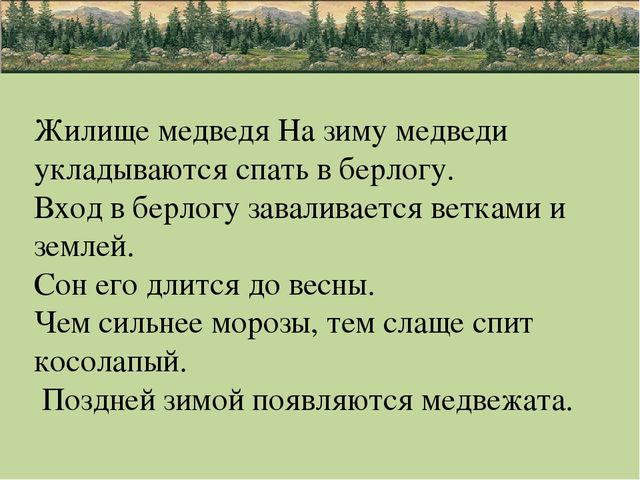 Жилище медведя На зиму медведи укладываются спать в берлогу.
Вход в берлогу заваливается ветками и землей.
Сон его длится до весны.
Чем сильнее морозы, тем слаще спит косолапый.
Поздней зимой появляются медвежата.